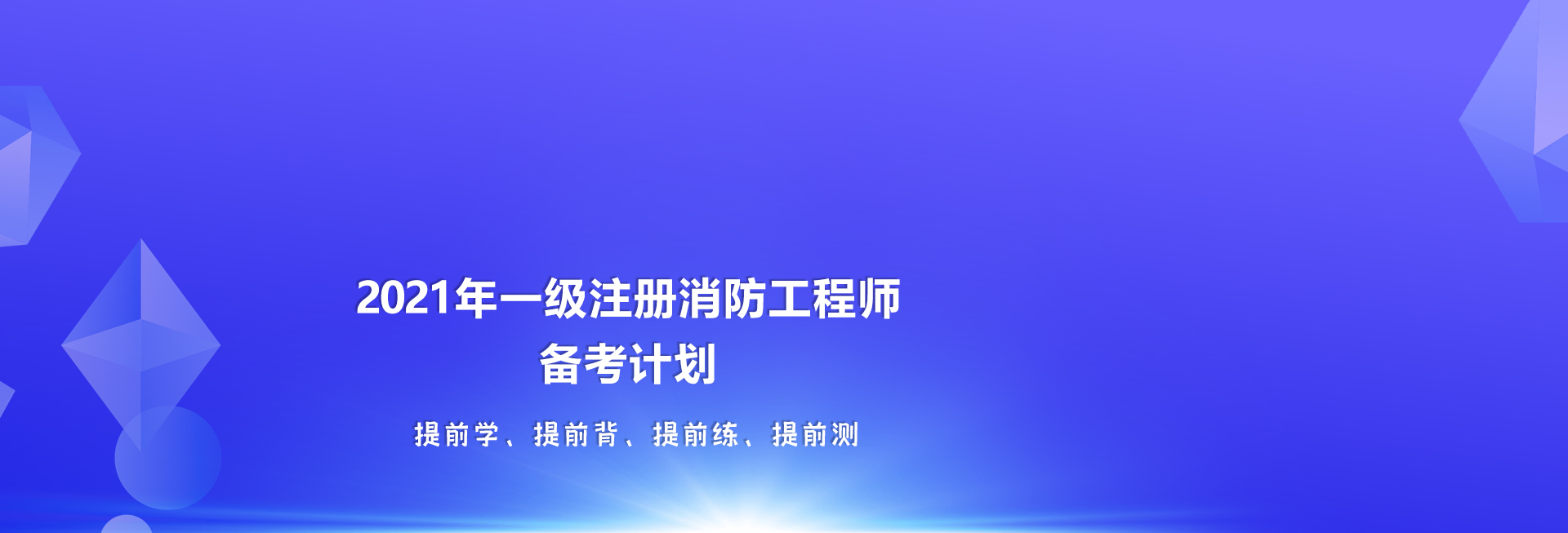 2021年一级注册消防工程师
备考计划

提前学、提前背、提前练、提前测